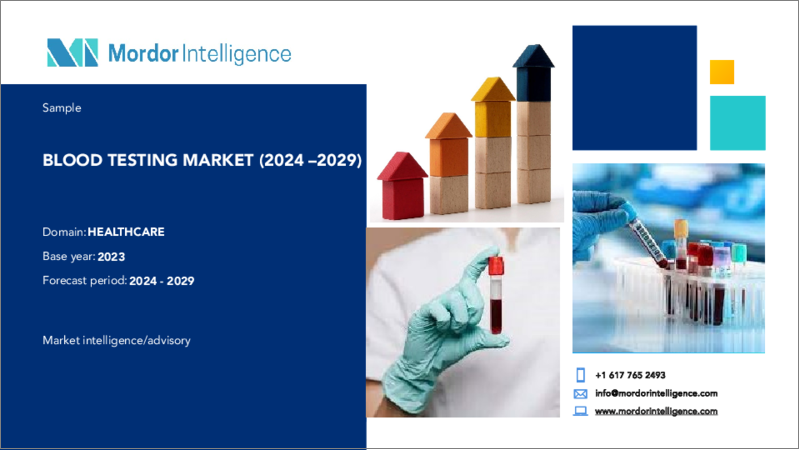 Mordor Intelligence

Sample

BLOOD TESTING MARKET (2024 –2029)

Domain: HEALTHCARE

Base year: 2023

Forecast period: 2024 - 2029

Market intelligence/advisory

+1 617 765 2493

info@mordorintelligence.com

www.mordorintelligence.com